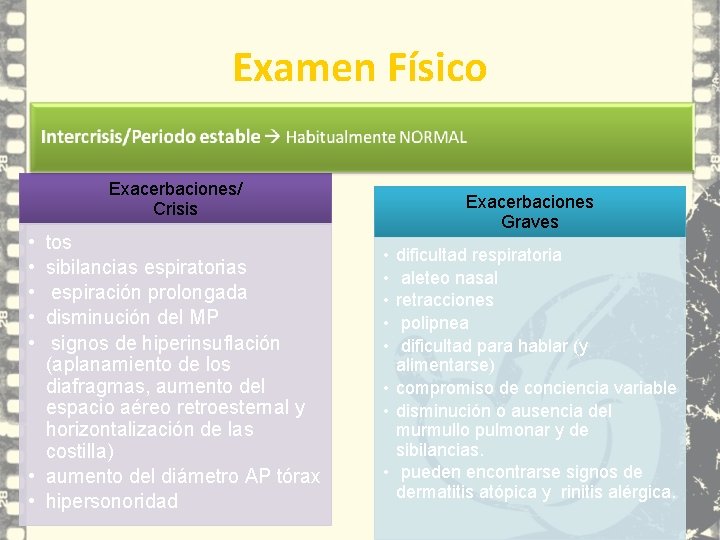 Examen Físico

Intercrisis/Periodo estable → Habitualmente NORMAL

Exacerbaciones/
Crisis

• tos
• sibilancias espiratorias
• espiración prolongada
• disminución del MP
• signos de hiperinsuflación (aplanamiento de los diafragmas, aumento del espacio aéreo retroesternal y horizontalización de las costilla)
• aumento del diámetro AP tórax
• hipersonoridad

Exacerbaciones
Graves

• dificultad respiratoria
• aleteo nasal
• retracciones
• polipnea
• dificultad para hablar (y alimentarse)
• compromiso de conciencia variable
• disminución o ausencia del murmullo pulmonar y de sibilancias.
• pueden encontrarse signos de dermatitis atópica y rinitis alérgica.